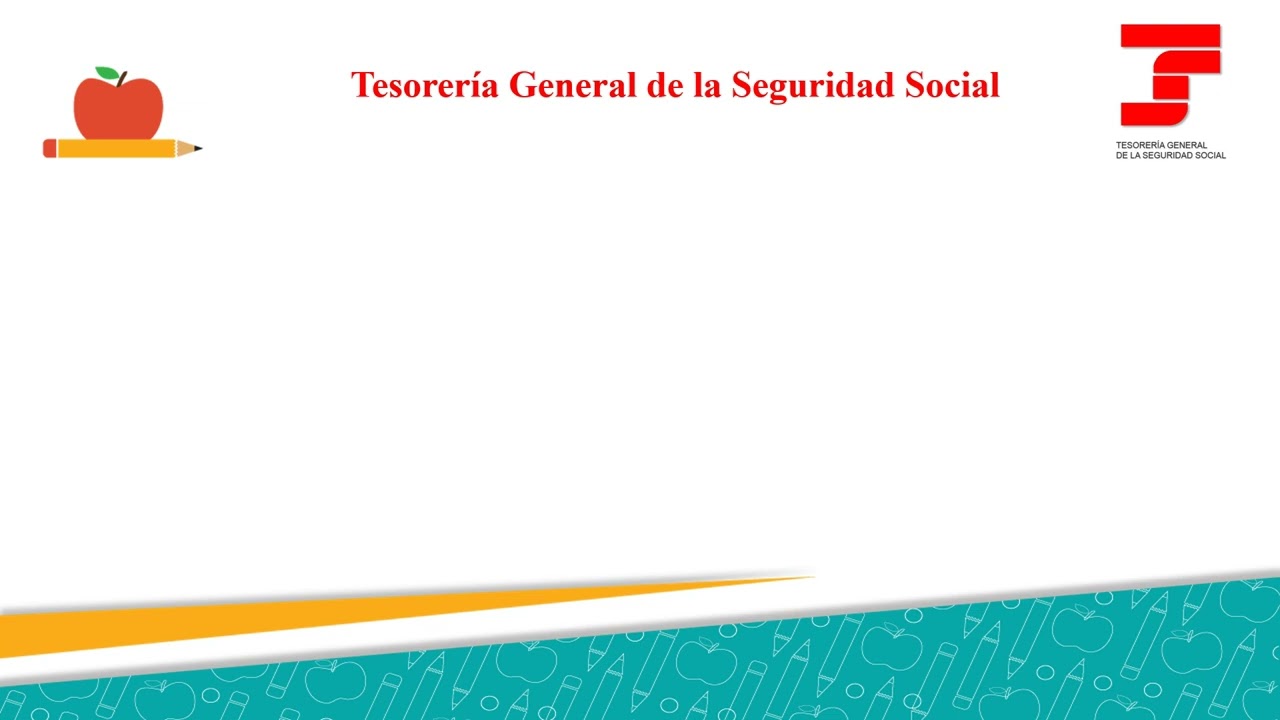 Tesorería General de la Seguridad Social

TESORERÍA GENERAL
DE LA SEGURIDAD SOCIAL